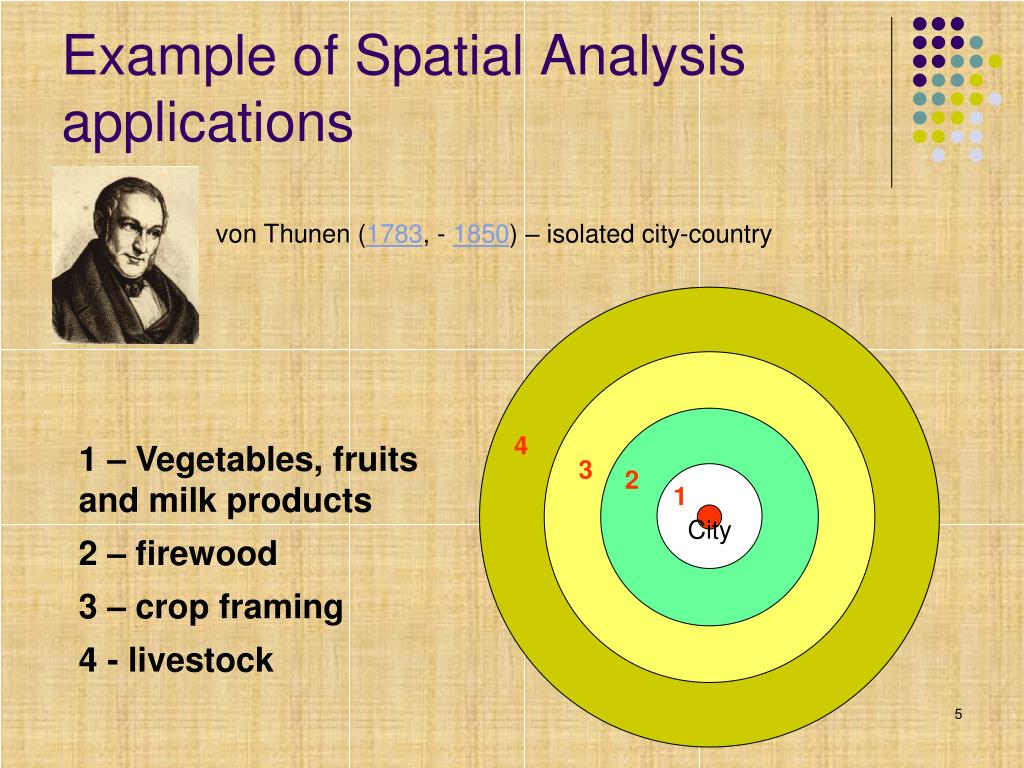 Example of Spatial Analysis applications

von Thunen (1783, - 1850) – isolated city-country

1 – Vegetables, fruits and milk products

2 – firewood

3 – crop framing

4 - livestock

4
3
2
1
City

5